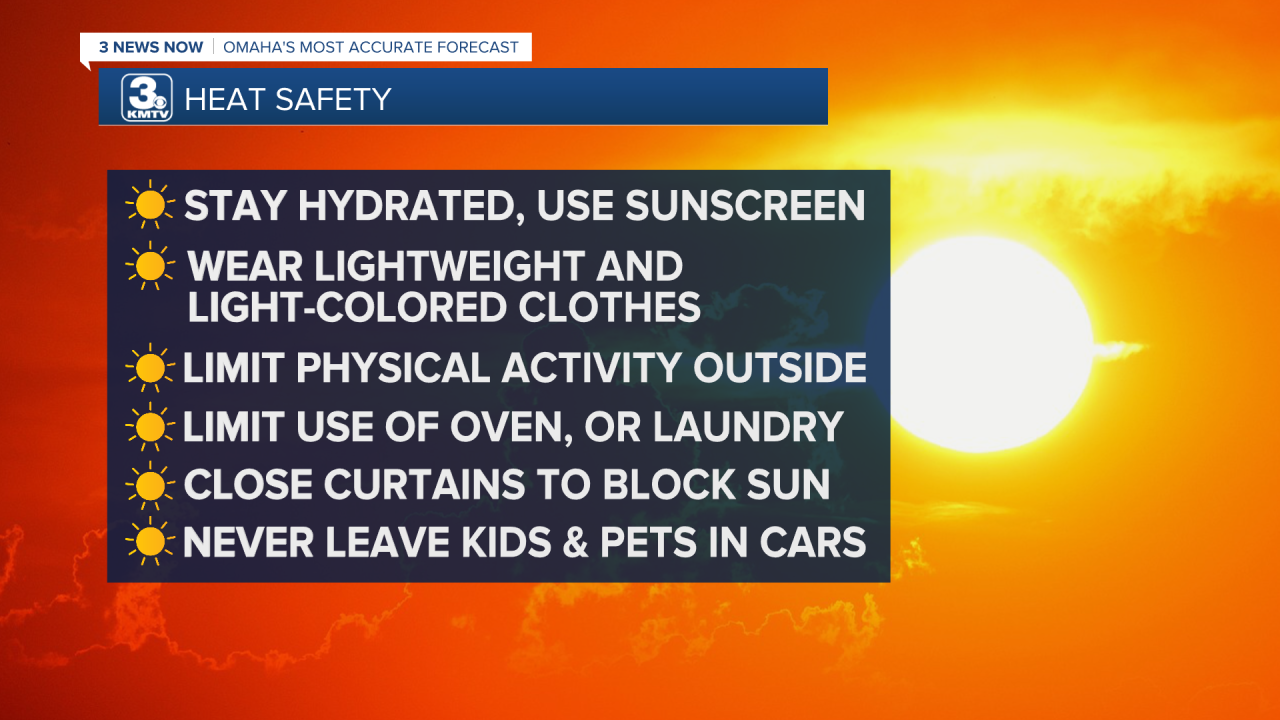 3 NEWS NOW | OMAHA'S MOST ACCURATE FORECAST

3 KMTV

HEAT SAFETY

STAY HYDRATED, USE SUNSCREEN

WEAR LIGHTWEIGHT AND LIGHT-COLORED CLOTHES

LIMIT PHYSICAL ACTIVITY OUTSIDE

LIMIT USE OF OVEN, OR LAUNDRY

CLOSE CURTAINS TO BLOCK SUN

NEVER LEAVE KIDS & PETS IN CARS